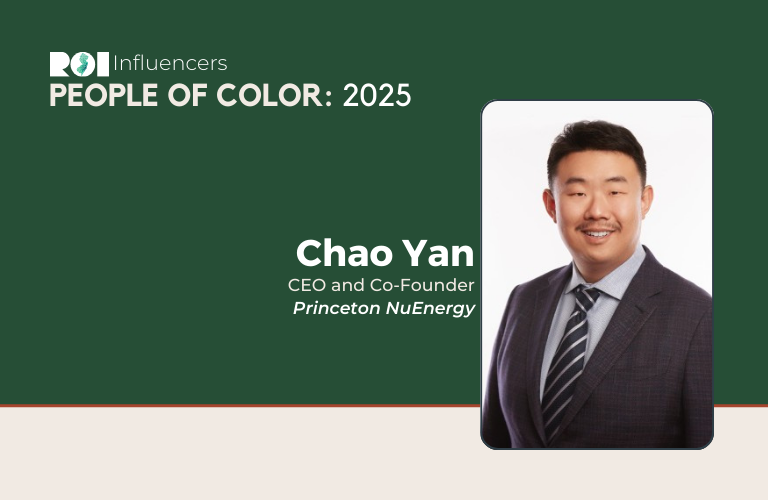 ROI Influencers
PEOPLE OF COLOR: 2025

Chao Yan
CEO and Co-Founder
Princeton NuEnergy